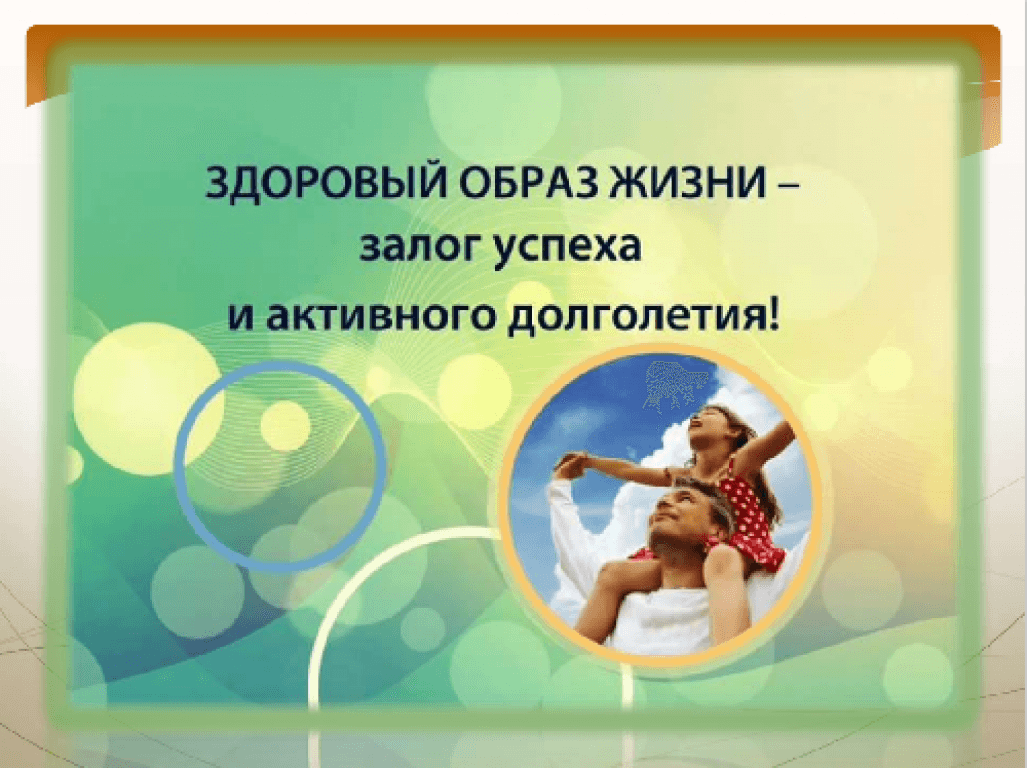 ЗДОРОВЫЙ ОБРАЗ ЖИЗНИ – залог успеха и активного долголетия!